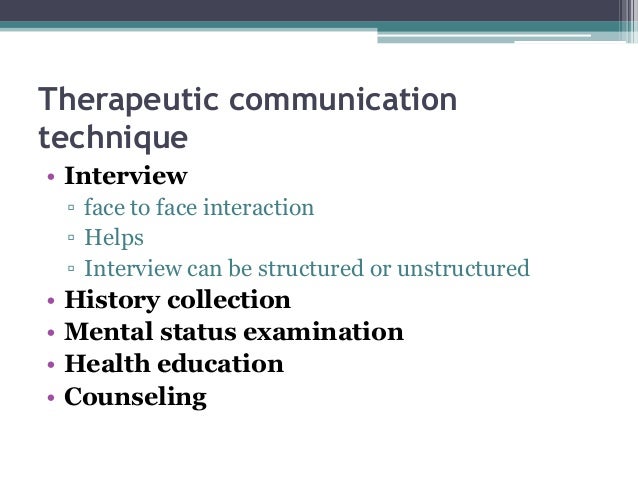 Therapeutic communication technique

• Interview
▫ face to face interaction
▫ Helps
▫ Interview can be structured or unstructured
• History collection
• Mental status examination
• Health education
• Counseling